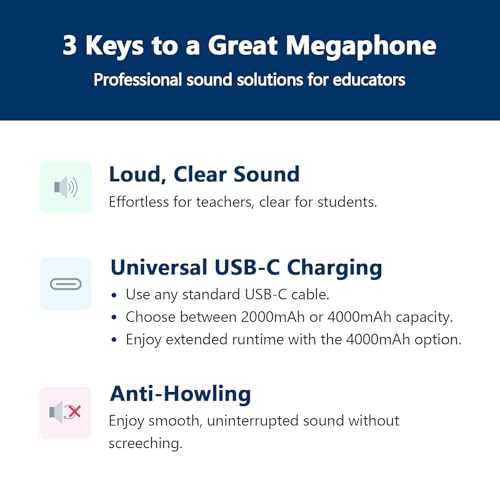 3 Keys to a Great Megaphone
Professional sound solutions for educators

Loud, Clear Sound
Effortless for teachers, clear for students.

Universal USB-C Charging
• Use any standard USB-C cable.
• Choose between 2000mAh or 4000mAh capacity.
• Enjoy extended runtime with the 4000mAh option.

Anti-Howling
Enjoy smooth, uninterrupted sound without screeching.